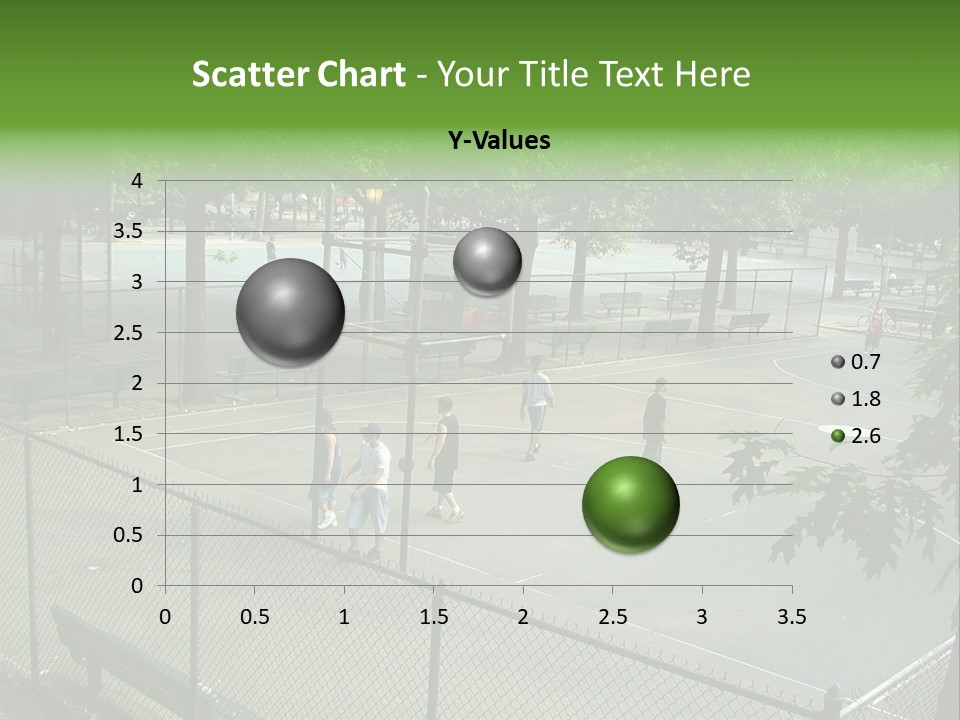 Scatter Chart - Your Title Text Here

Y-Values

4
3.5
3
2.5
2
1.5
1
0.5
0

0 0.5 1 1.5 2 2.5 3 3.5

0.7
1.8
2.6